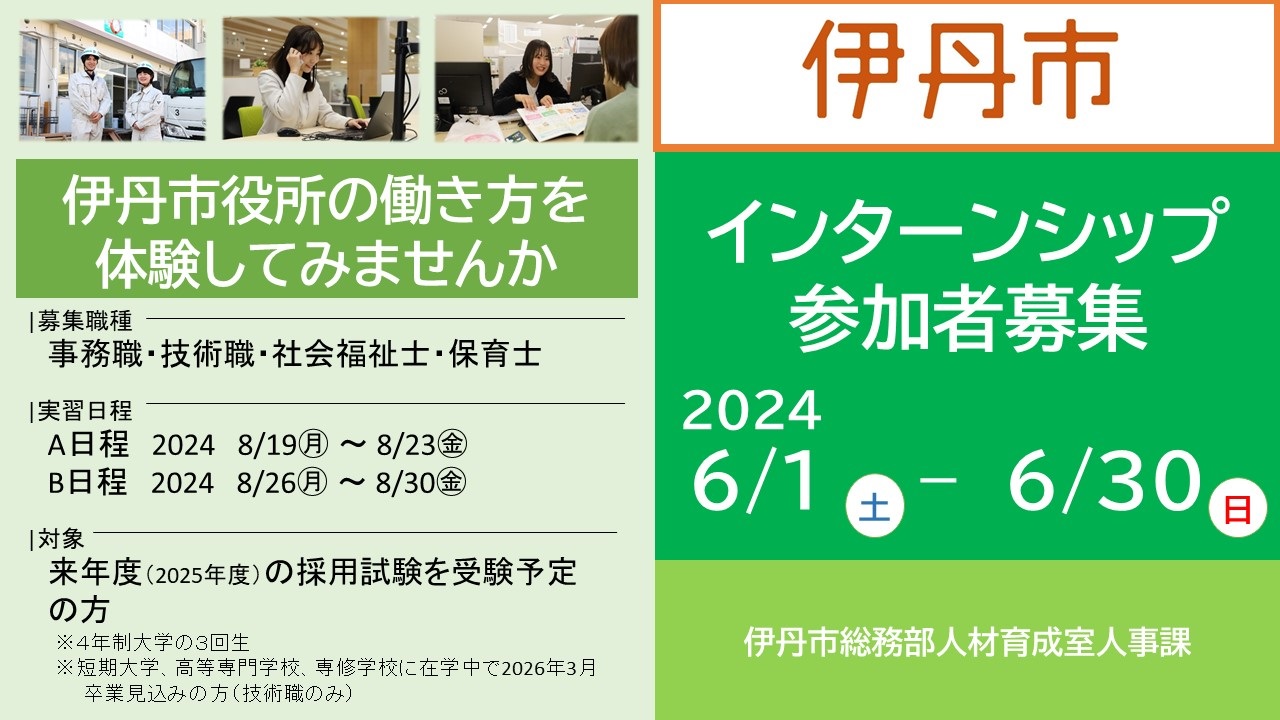 伊丹市役所の働き方を体験してみませんか

|募集職種
事務職・技術職・社会福祉士・保育士

|実習日程
A日程　2024　8/19㊊ ～ 8/23㊎
B日程　2024　8/26㊊ ～ 8/30㊎

|対象
来年度（2025年度）の採用試験を受験予定の方
※4年制大学の3回生
※短期大学、高等専門学校、専修学校に在学中で2026年3月卒業見込みの方（技術職のみ）

伊丹市

インターンシップ参加者募集

2024
6/1 土 － 6/30 日

伊丹市総務部人材育成室人事課